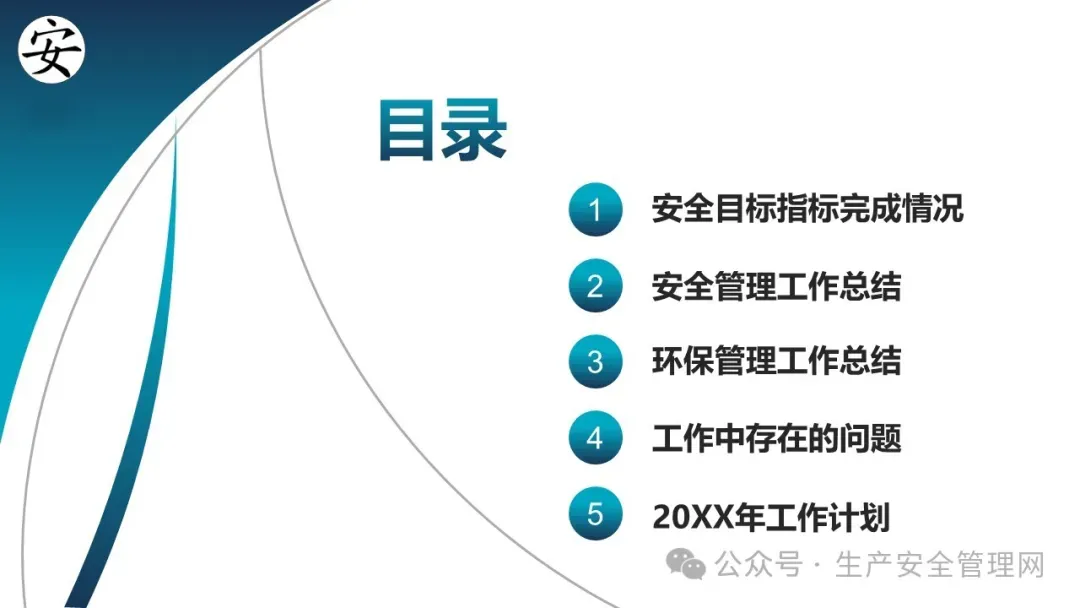 安

目录

1 安全目标指标完成情况

2 安全管理工作总结

3 环保管理工作总结

4 工作中存在的问题

5 20XX年工作计划

公众号 · 生产安全管理网